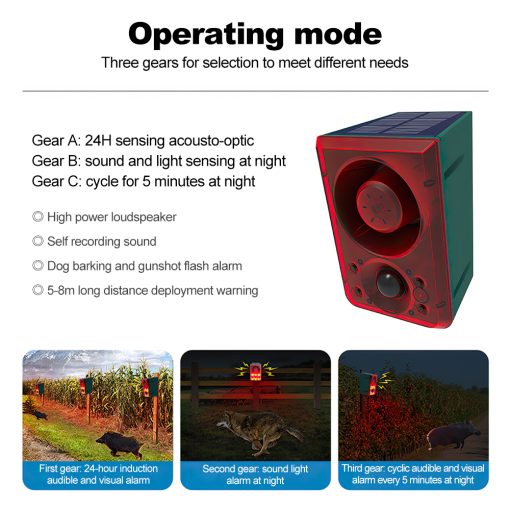 Operating mode

Three gears for selection to meet different needs

Gear A: 24H sensing acousto-optic
Gear B: sound and light sensing at night
Gear C: cycle for 5 minutes at night

◎ High power loudspeaker
◎ Self recording sound
◎ Dog barking and gunshot flash alarm
◎ 5-8m long distance deployment warning

First gear: 24-hour induction audible and visual alarm

Second gear: sound light alarm at night

Third gear: cyclic audible and visual alarm every 5 minutes at night